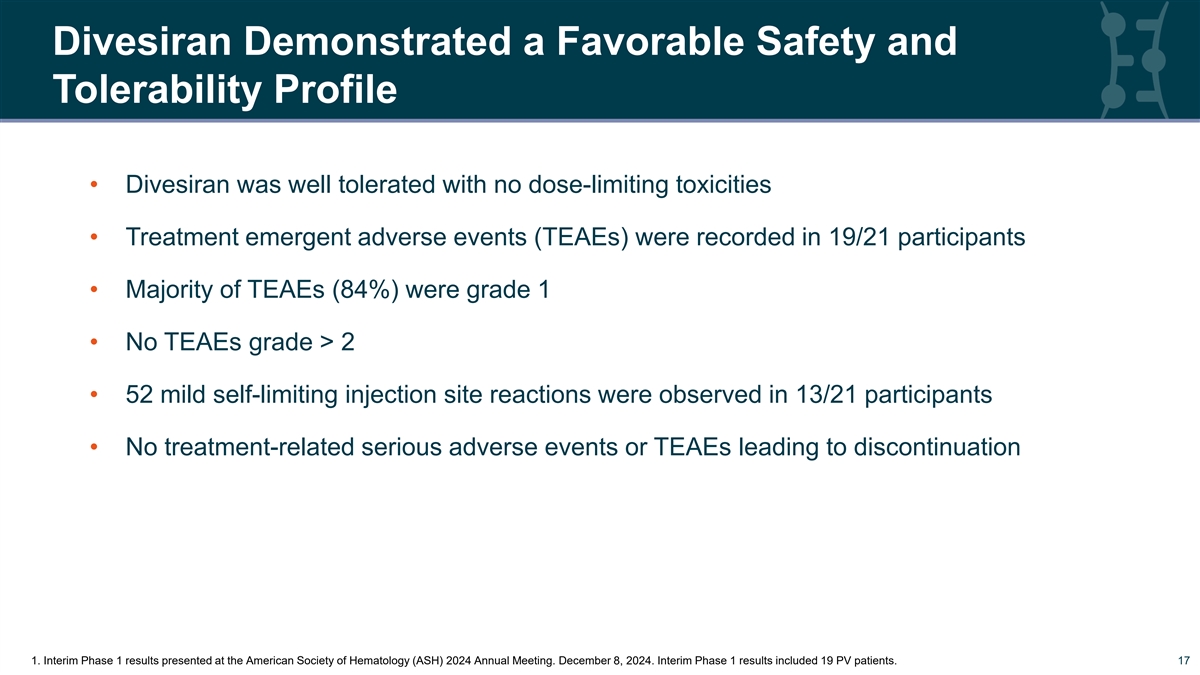 Divesiran Demonstrated a Favorable Safety and Tolerability Profile

• Divesiran was well tolerated with no dose-limiting toxicities

• Treatment emergent adverse events (TEAEs) were recorded in 19/21 participants

• Majority of TEAEs (84%) were grade 1

• No TEAEs grade > 2

• 52 mild self-limiting injection site reactions were observed in 13/21 participants

• No treatment-related serious adverse events or TEAEs leading to discontinuation

1. Interim Phase 1 results presented at the American Society of Hematology (ASH) 2024 Annual Meeting. December 8, 2024. Interim Phase 1 results included 19 PV patients.

17